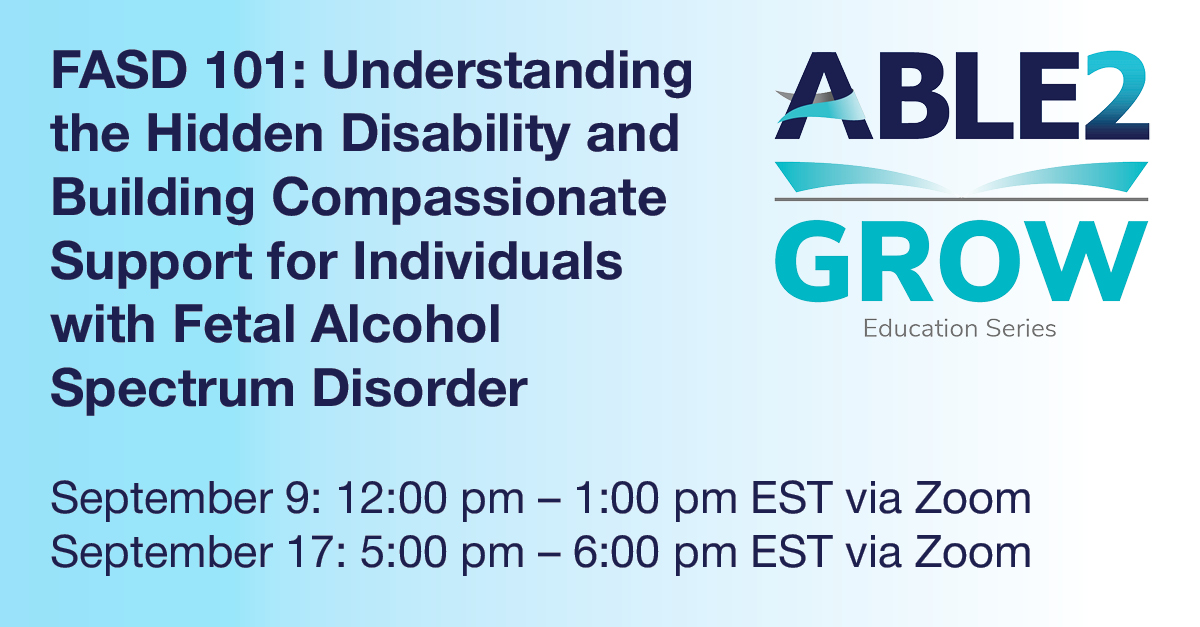 FASD 101: Understanding the Hidden Disability and Building Compassionate Support for Individuals with Fetal Alcohol Spectrum Disorder

ABLE2
GROW
Education Series

September 9: 12:00 pm – 1:00 pm EST via Zoom
September 17: 5:00 pm – 6:00 pm EST via Zoom